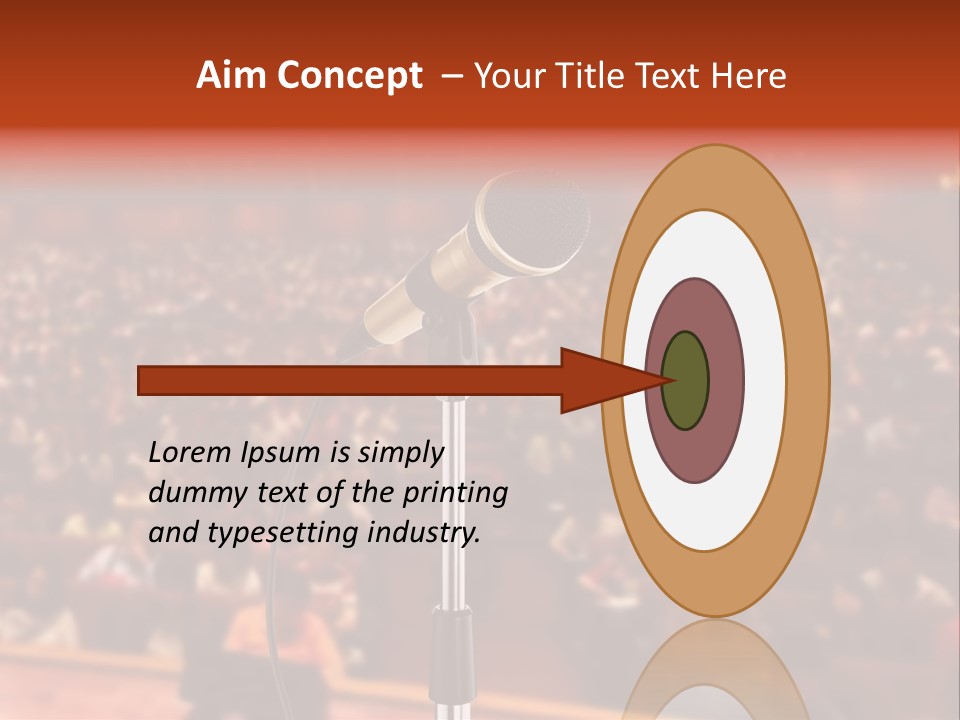 Aim Concept – Your Title Text Here

Lorem Ipsum is simply dummy text of the printing and typesetting industry.